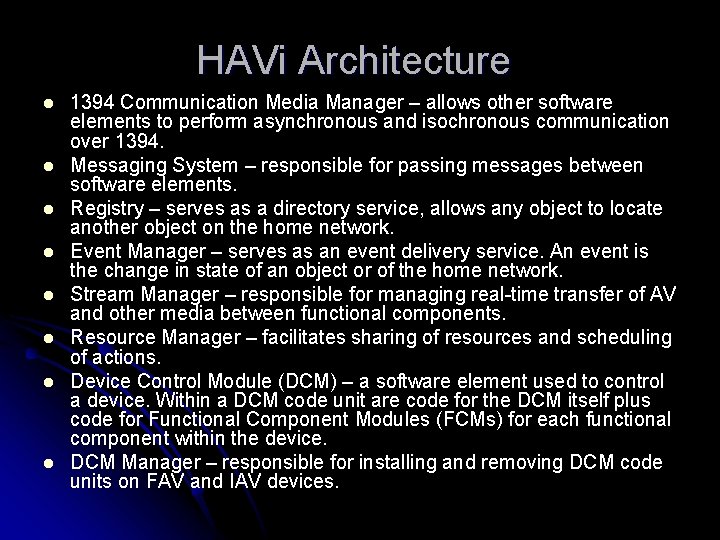 HAVi Architecture

- 1394 Communication Media Manager – allows other software elements to perform asynchronous and isochronous communication over 1394.
- Messaging System – responsible for passing messages between software elements.
- Registry – serves as a directory service, allows any object to locate another object on the home network.
- Event Manager – serves as an event delivery service. An event is the change in state of an object or of the home network.
- Stream Manager – responsible for managing real-time transfer of AV and other media between functional components.
- Resource Manager – facilitates sharing of resources and scheduling of actions.
- Device Control Module (DCM) – a software element used to control a device. Within a DCM code unit are code for the DCM itself plus code for Functional Component Modules (FCMs) for each functional component within the device.
- DCM Manager – responsible for installing and removing DCM code units on FAV and IAV devices.